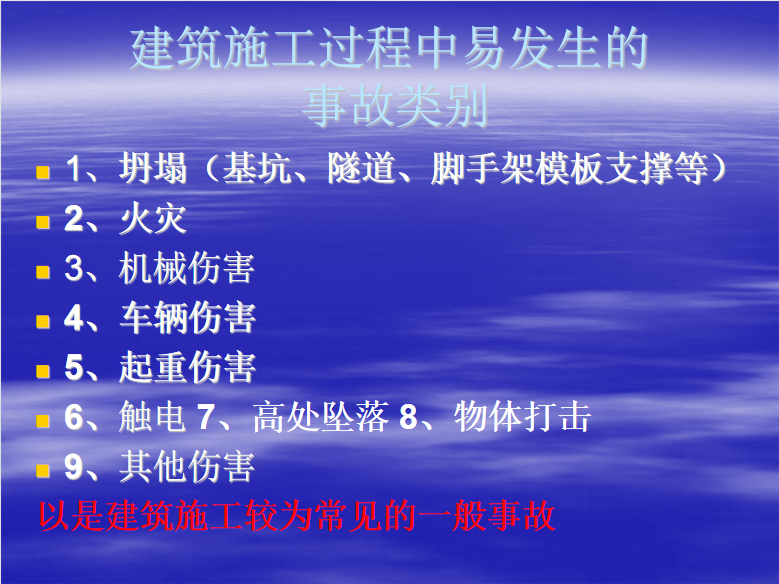 建筑施工过程中易发生的事故类别

1、坍塌（基坑、隧道、脚手架模板支撑等）
2、火灾
3、机械伤害
4、车辆伤害
5、起重伤害
6、触电 7、高处坠落 8、物体打击
9、其他伤害

以是建筑施工较为常见的一般事故